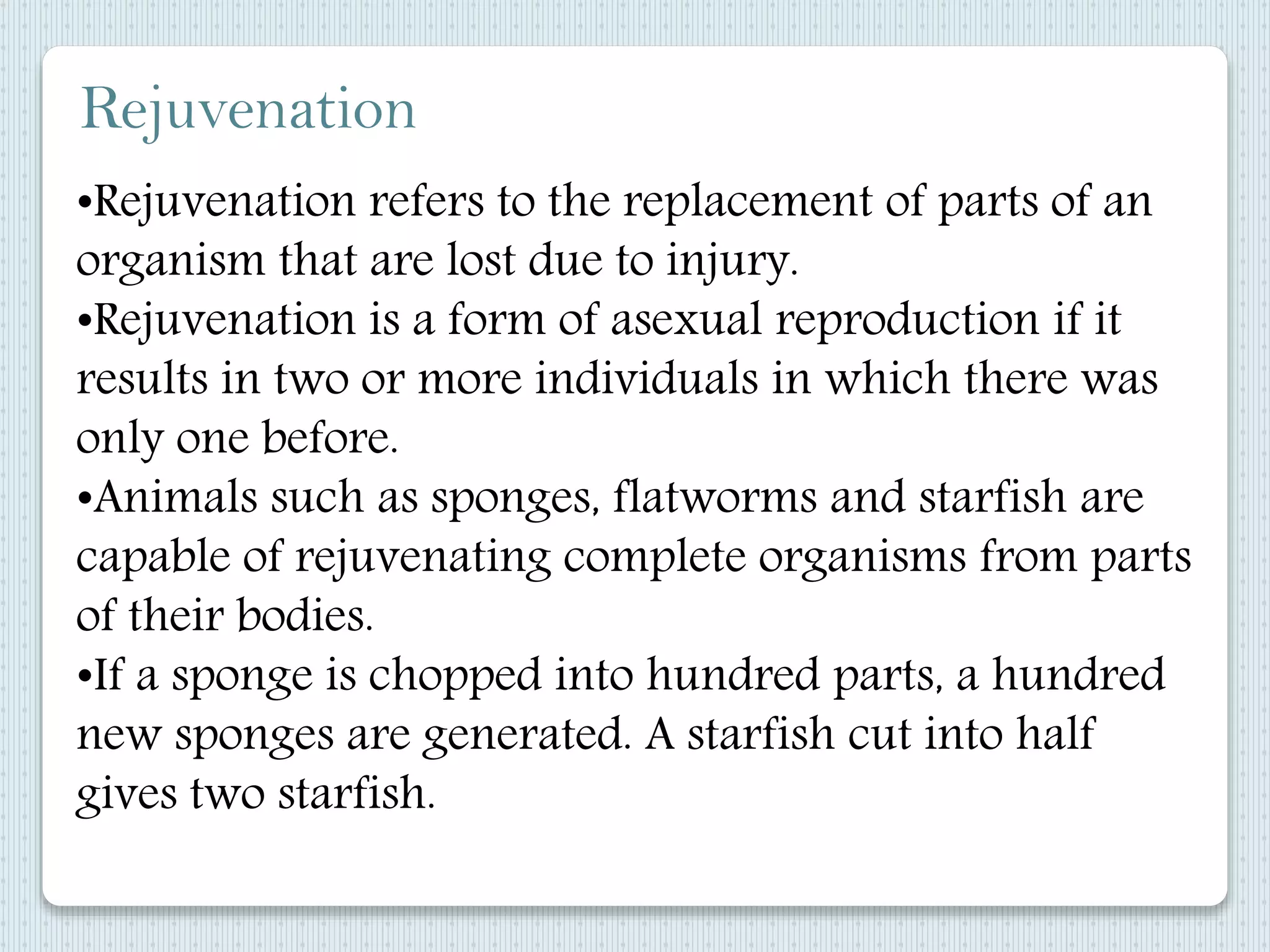 Rejuvenation

•Rejuvenation refers to the replacement of parts of an organism that are lost due to injury.
•Rejuvenation is a form of asexual reproduction if it results in two or more individuals in which there was only one before.
•Animals such as sponges, flatworms and starfish are capable of rejuvenating complete organisms from parts of their bodies.
•If a sponge is chopped into hundred parts, a hundred new sponges are generated. A starfish cut into half gives two starfish.